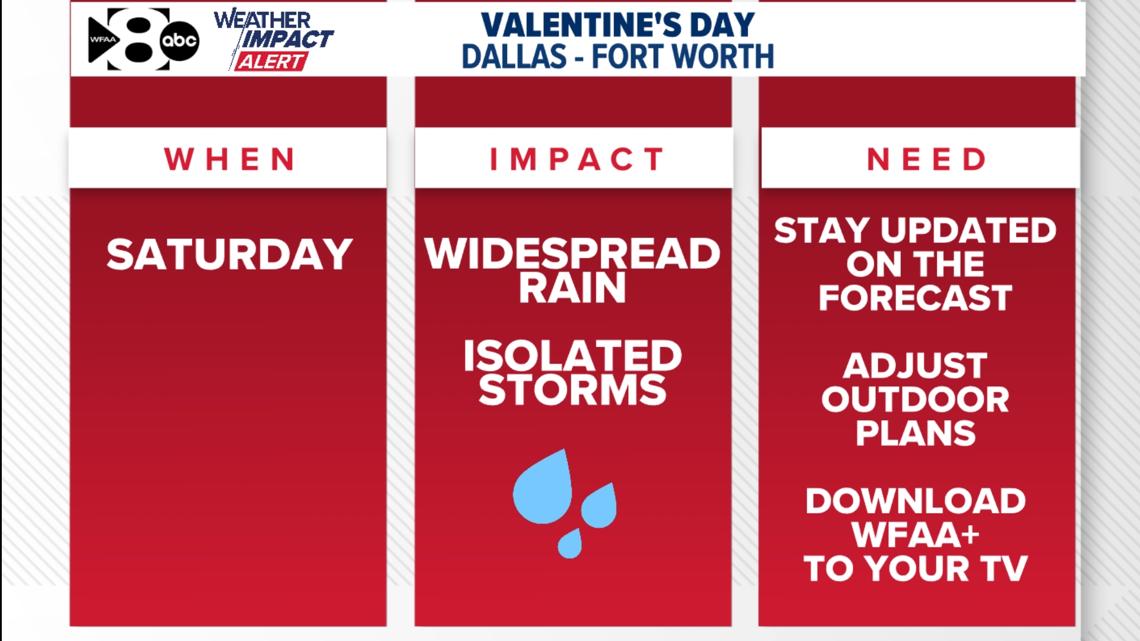 WFAA 8 abc

WEATHER IMPACT ALERT

VALENTINE'S DAY
DALLAS - FORT WORTH

WHEN

SATURDAY

IMPACT

WIDESPREAD RAIN

ISOLATED STORMS

NEED

STAY UPDATED ON THE FORECAST

ADJUST OUTDOOR PLANS

DOWNLOAD WFAA+ TO YOUR TV